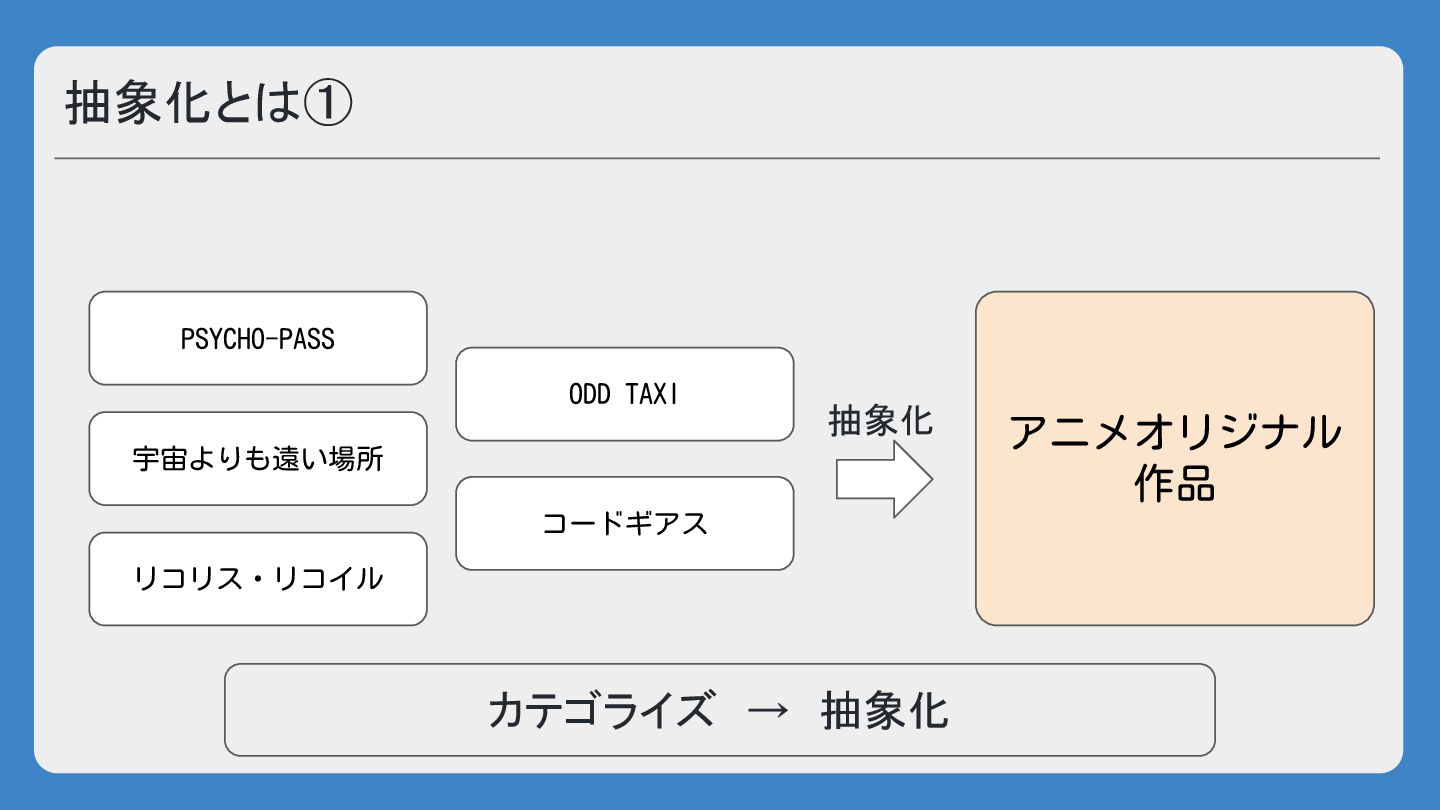 抽象化とは①

PSYCHO-PASS

宇宙よりも遠い場所

リコリス・リコイル

ODD TAXI

コードギアス

抽象化

アニメオリジナル作品

カテゴライズ → 抽象化